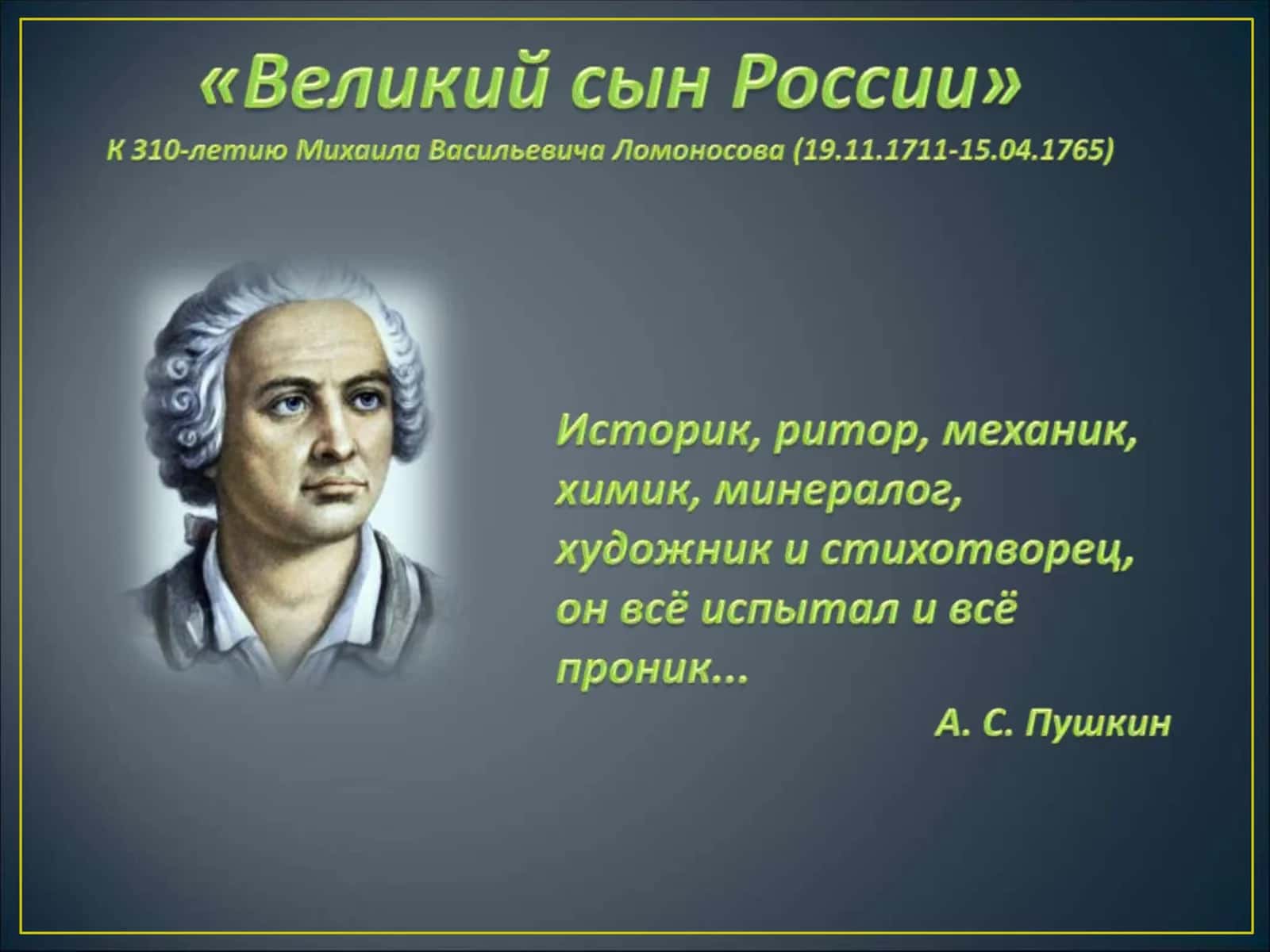 «Великий сын России»

К 310-летию Михаила Васильевича Ломоносова (19.11.1711-15.04.1765)

Историк, ритор, механик, химик, минералог, художник и стихотворец, он всё испытал и всё проник...

А. С. Пушкин